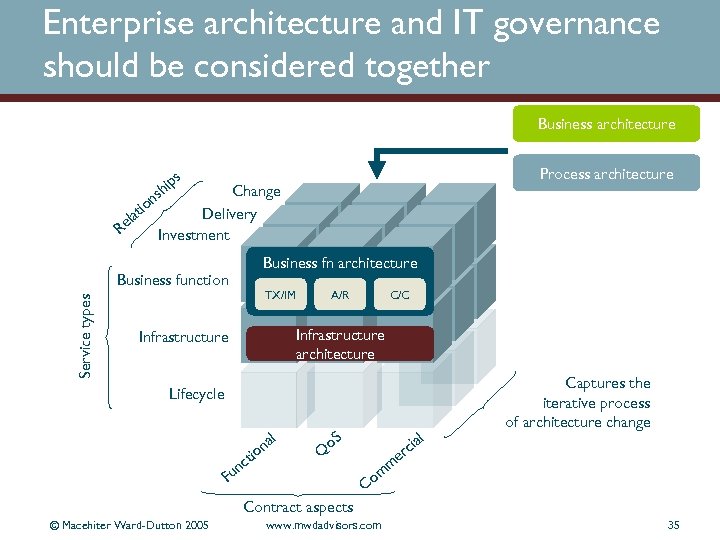 Enterprise architecture and IT governance should be considered together

Business architecture

Process architecture

Relationships

Change

Delivery

Investment

Service types

Business function

Infrastructure

Lifecycle

Business fn architecture

TX/IM

A/R

C/C

Infrastructure architecture

Captures the iterative process of architecture change

Functional

QoS

Commercial

Contract aspects

© Macehiter Ward-Dutton 2005

www.mwdadvisors.com

35